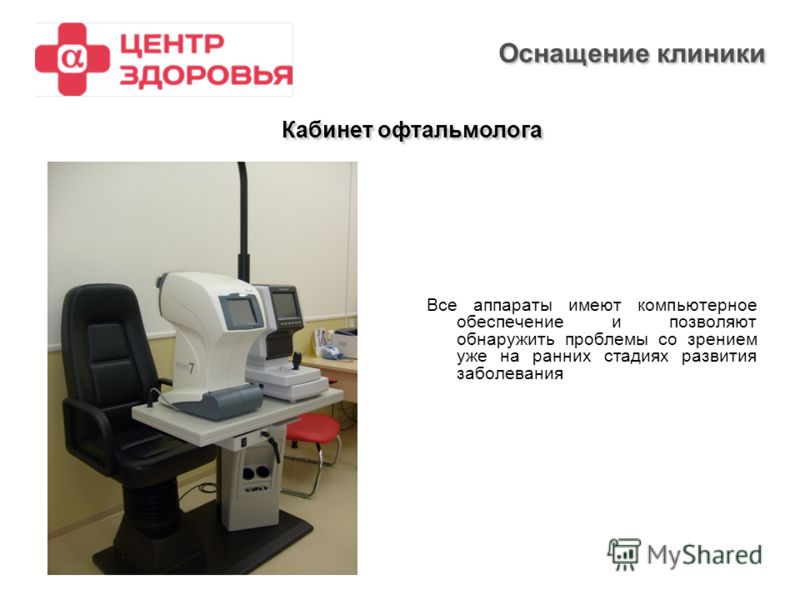 α ЦЕНТР ЗДОРОВЬЯ

Оснащение клиники

Кабинет офтальмолога

Все аппараты имеют компьютерное обеспечение и позволяют обнаружить проблемы со зрением уже на ранних стадиях развития заболевания

MyShared